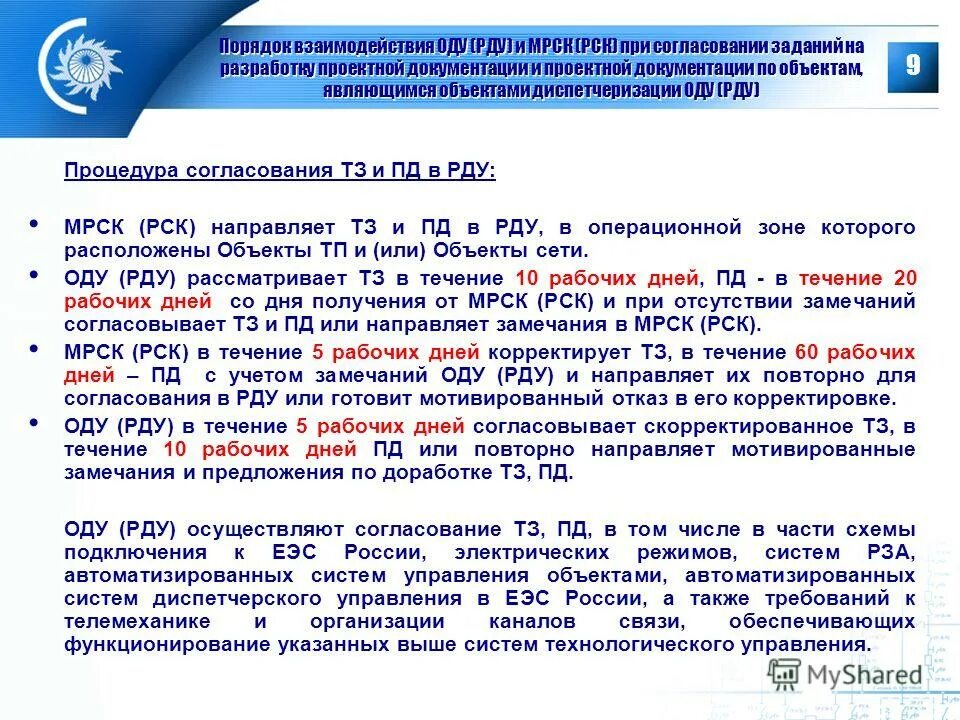 Порядок взаимодействия ОДУ (РДУ) и МРСК (РСК) при согласовании заданий на разработку проектной документации и проектной документации по объектам, являющимся объектами диспетчеризации ОДУ (РДУ)

9

Процедура согласования ТЗ и ПД в РДУ:

• МРСК (РСК) направляет ТЗ и ПД в РДУ, в операционной зоне которого расположены Объекты ТП и (или) Объекты сети.

• ОДУ (РДУ) рассматривает ТЗ в течение 10 рабочих дней, ПД - в течение 20 рабочих дней со дня получения от МРСК (РСК) и при отсутствии замечаний согласовывает ТЗ и ПД или направляет замечания в МРСК (РСК).

• МРСК (РСК) в течение 5 рабочих дней корректирует ТЗ, в течение 60 рабочих дней – ПД с учетом замечаний ОДУ (РДУ) и направляет их повторно для согласования в РДУ или готовит мотивированный отказ в его корректировке.

• ОДУ (РДУ) в течение 5 рабочих дней согласовывает скорректированное ТЗ, в течение 10 рабочих дней ПД или повторно направляет мотивированные замечания и предложения по доработке ТЗ, ПД.

ОДУ (РДУ) осуществляют согласование ТЗ, ПД, в том числе в части схемы подключения к ЕЭС России, электрических режимов, систем РЗА, автоматизированных систем управления объектами, автоматизированных систем диспетчерского управления в ЕЭС России, а также требований к телемеханике и организации каналов связи, обеспечивающих функционирование указанных выше систем технологического управления.

MyShared